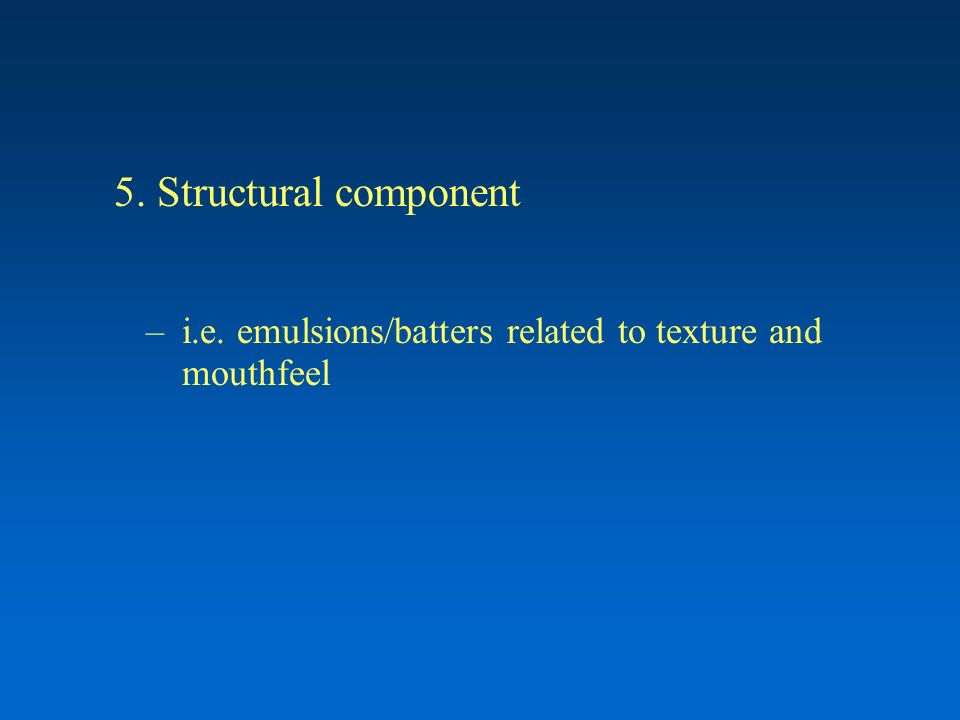 5. Structural component

– i.e. emulsions/batters related to texture and mouthfeel